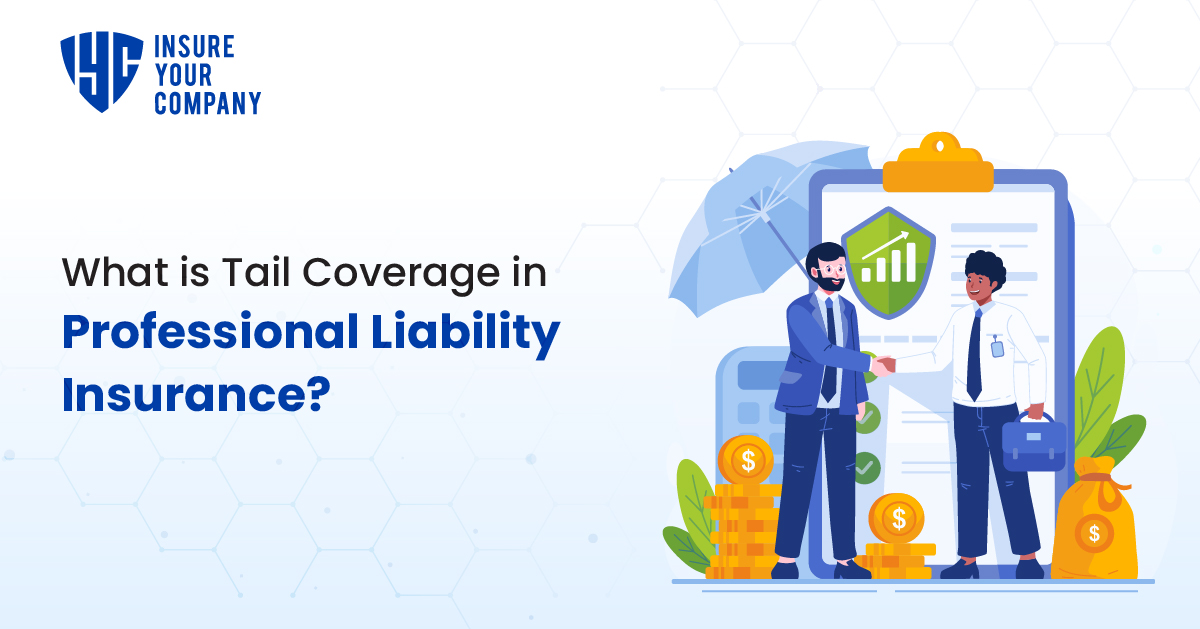 IYC INSURE YOUR COMPANY

What is Tail Coverage in Professional Liability Insurance?

$

$

$